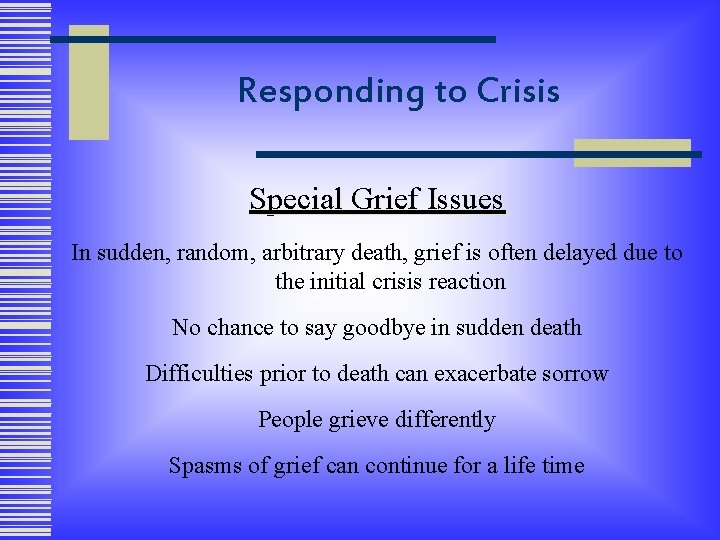 Responding to Crisis

Special Grief Issues

In sudden, random, arbitrary death, grief is often delayed due to the initial crisis reaction

No chance to say goodbye in sudden death

Difficulties prior to death can exacerbate sorrow

People grieve differently

Spasms of grief can continue for a life time